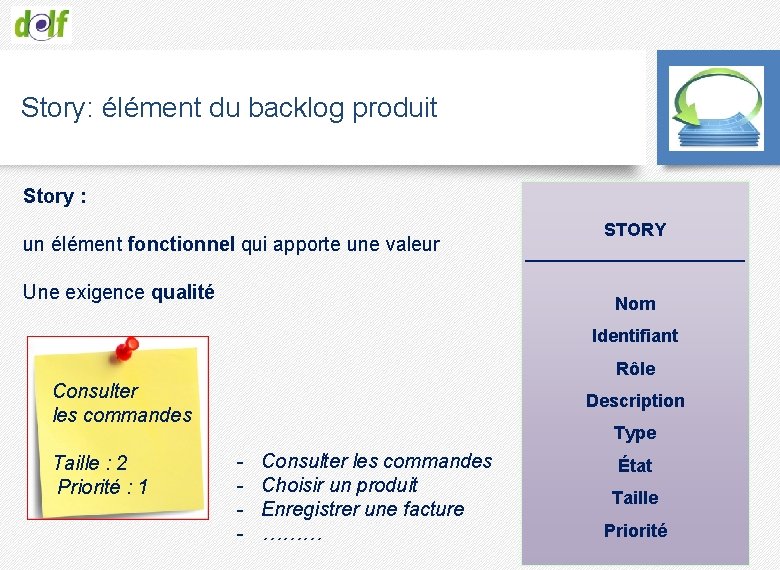 dolf

Story: élément du backlog produit

Story :

un élément fonctionnel qui apporte une valeur

Une exigence qualité

Consulter les commandes

Taille : 2
Priorité : 1

- Consulter les commandes
- Choisir un produit
- Enregistrer une facture
- .........

STORY

Nom
Identifiant
Rôle
Description
Type
État
Taille
Priorité